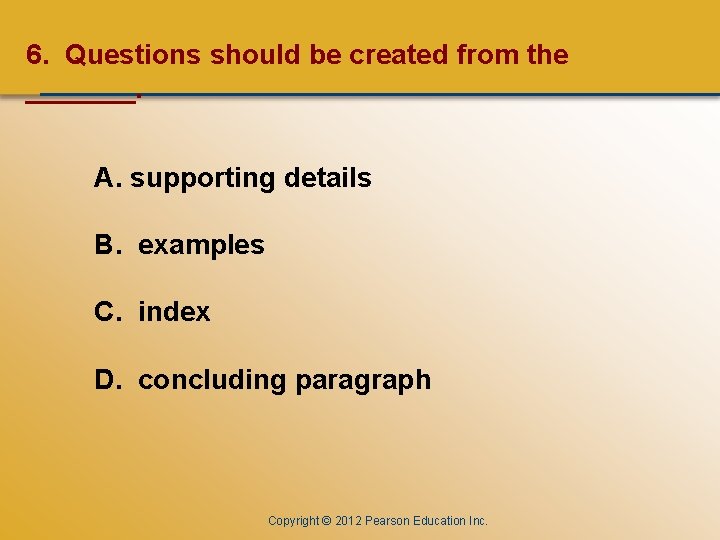 6. Questions should be created from the _______.

A. supporting details

B. examples

C. index

D. concluding paragraph

Copyright © 2012 Pearson Education Inc.